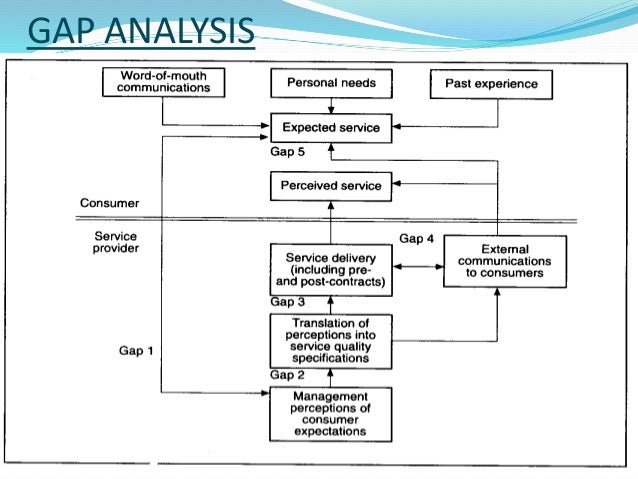 GAP ANALYSIS

Word-of-mouth communications

Personal needs

Past experience

Expected service

Gap 5

Perceived service

Consumer

Service provider

Gap 4

Service delivery (including pre- and post-contracts)

External communications to consumers

Gap 3

Translation of perceptions into service quality specifications

Gap 1

Gap 2

Management perceptions of consumer expectations